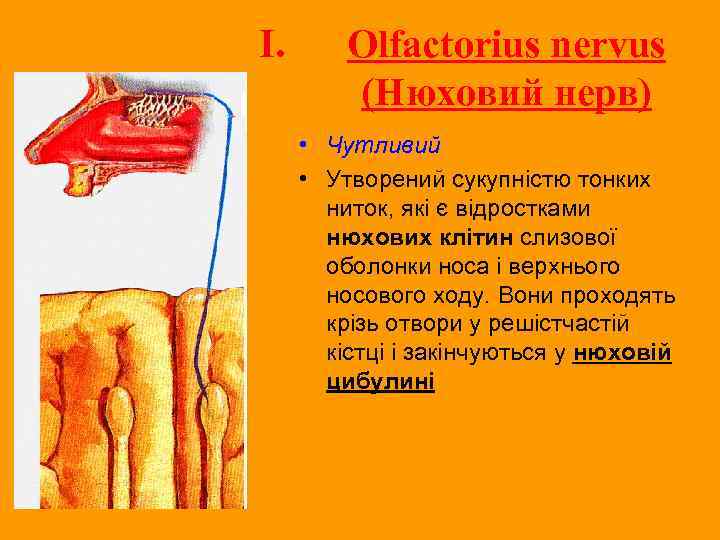 I. Olfactorius nervus (Нюховий нерв)

• Чутливий
• Утворений сукупністю тонких ниток, які є відростками нюхових клітин слизової оболонки носа і верхнього носового ходу. Вони проходять крізь отвори у решістчастій кістці і закінчуються у нюховій цибулині